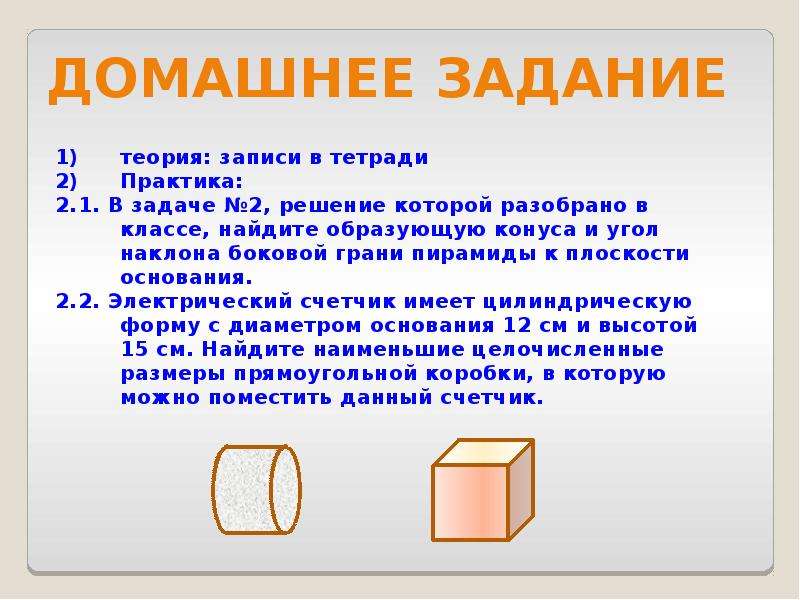 ДОМАШНЕЕ ЗАДАНИЕ

1) теория: записи в тетради
2) Практика:
2.1. В задаче №2, решение которой разобрано в классе, найдите образующую конуса и угол наклона боковой грани пирамиды к плоскости основания.
2.2. Электрический счетчик имеет цилиндрическую форму с диаметром основания 12 см и высотой 15 см. Найдите наименьшие целочисленные размеры прямоугольной коробки, в которую можно поместить данный счетчик.